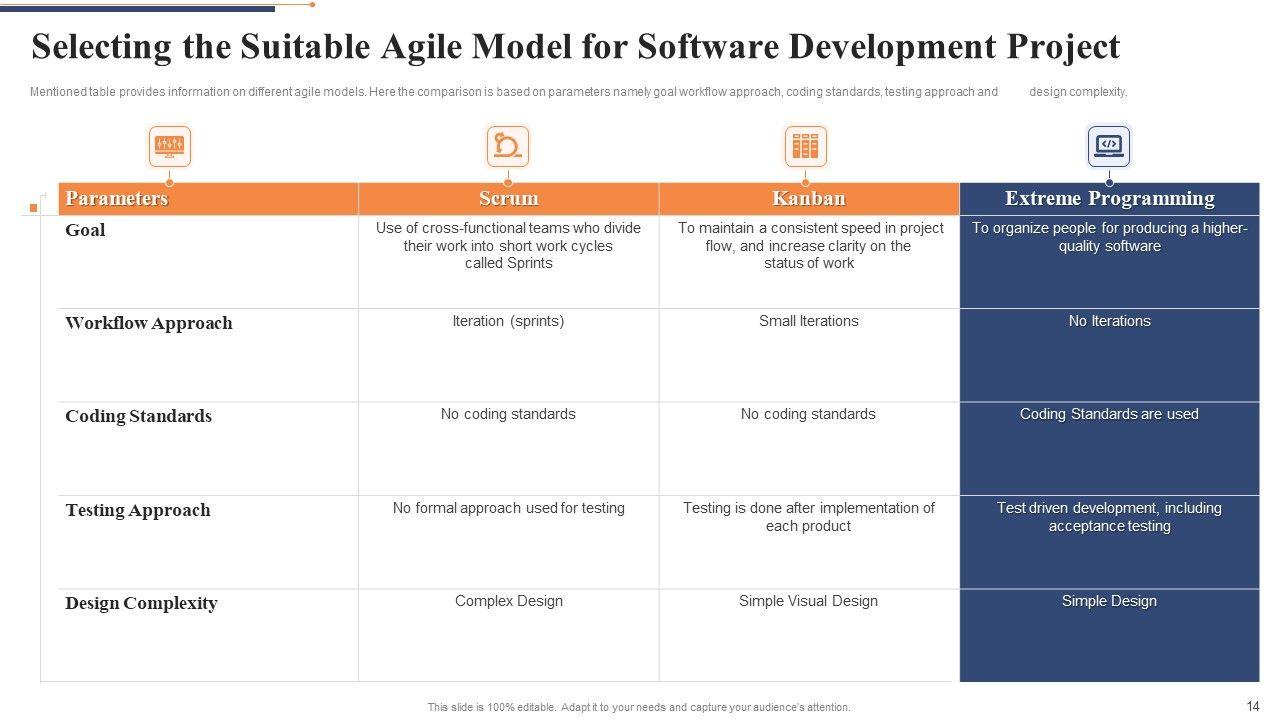 Selecting the Suitable Agile Model for Software Development Project

Mentioned table provides information on different agile models. Here the comparison is based on parameters namely goal workflow approach, coding standards, testing approach and design complexity.

| Parameters | Scrum | Kanban | Extreme Programming |
|---|---|---|---|
| Goal | Use of cross-functional teams who divide their work into short work cycles called Sprints | To maintain a consistent speed in project flow, and increase clarity on the status of work | To organize people for producing a higher-quality software |
| Workflow Approach | Iteration (sprints) | Small Iterations | No Iterations |
| Coding Standards | No coding standards | No coding standards | Coding Standards are used |
| Testing Approach | No formal approach used for testing | Testing is done after implementation of each product | Test driven development, including acceptance testing |
| Design Complexity | Complex Design | Simple Visual Design | Simple Design |

This slide is 100% editable. Adapt it to your needs and capture your audience's attention.

14